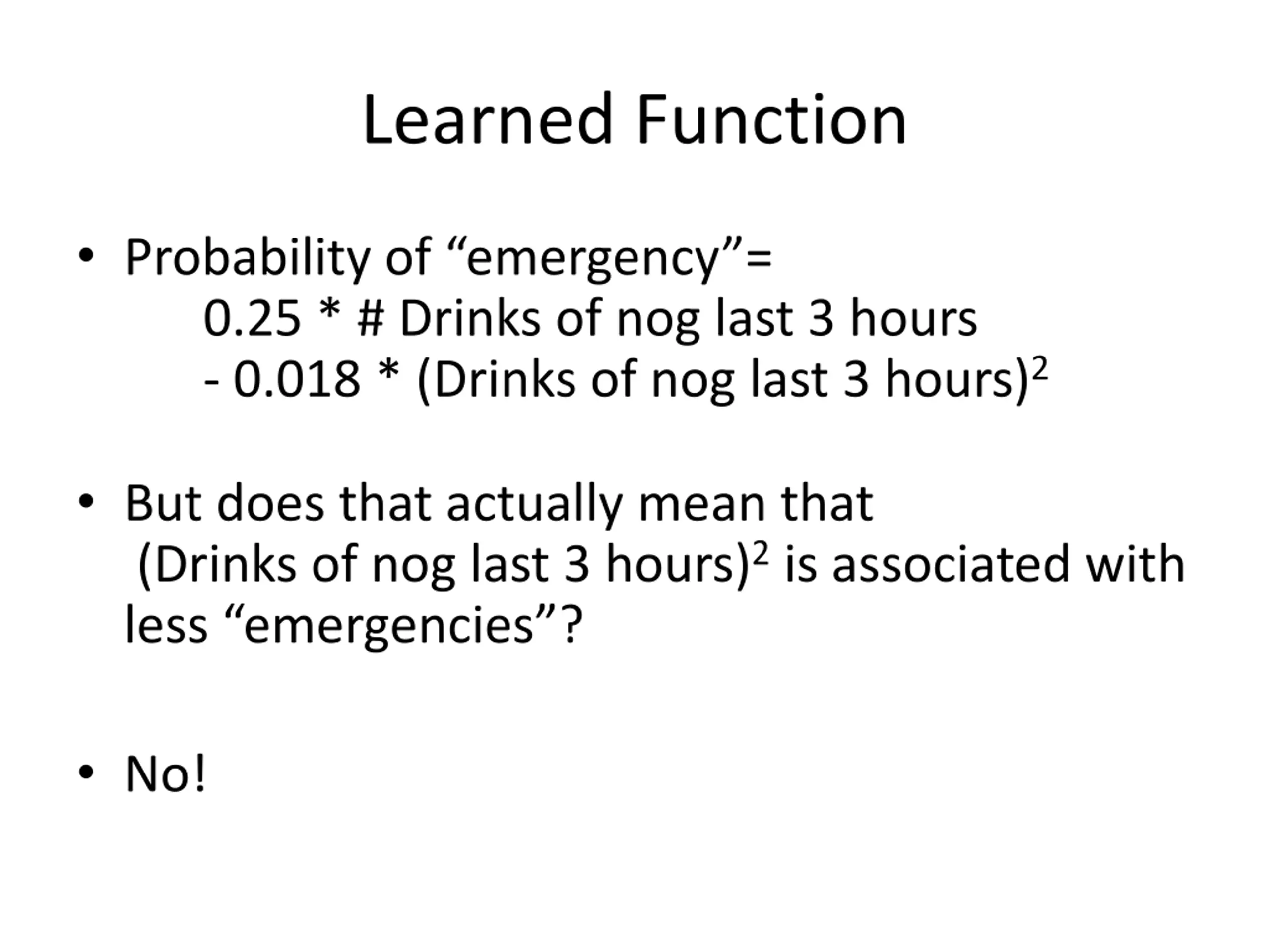 Learned Function

• Probability of “emergency”=
0.25 * # Drinks of nog last 3 hours
- 0.018 * (Drinks of nog last 3 hours)$^2$

• But does that actually mean that (Drinks of nog last 3 hours)$^2$ is associated with less “emergencies”?

• No!